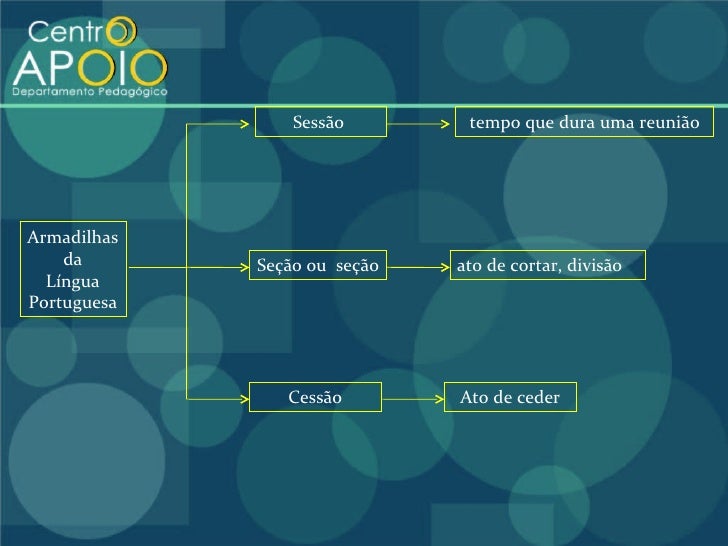 Centro
APOIO
Departamento Pedagógico

Armadilhas da Língua Portuguesa

Sessão
tempo que dura uma reunião

Seção ou seção
ato de cortar, divisão

Cessão
Ato de ceder